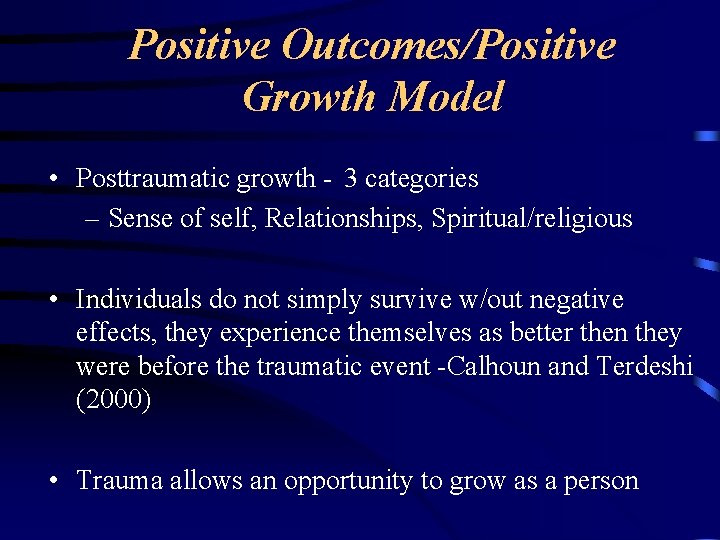 Positive Outcomes/Positive Growth Model

• Posttraumatic growth - 3 categories
– Sense of self, Relationships, Spiritual/religious

• Individuals do not simply survive w/out negative effects, they experience themselves as better then they were before the traumatic event -Calhoun and Terdeshi (2000)

• Trauma allows an opportunity to grow as a person